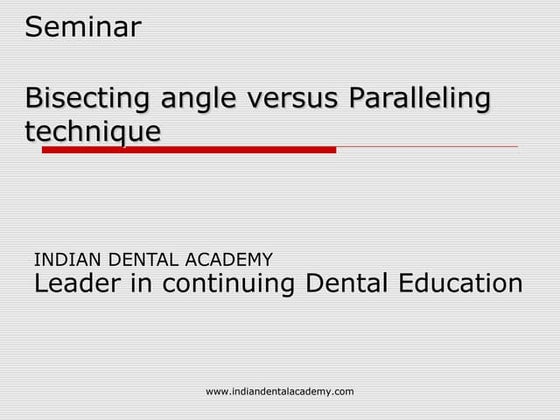 Seminar

Bisecting angle versus Paralleling technique

INDIAN DENTAL ACADEMY
Leader in continuing Dental Education

www.indiandentalacademy.com